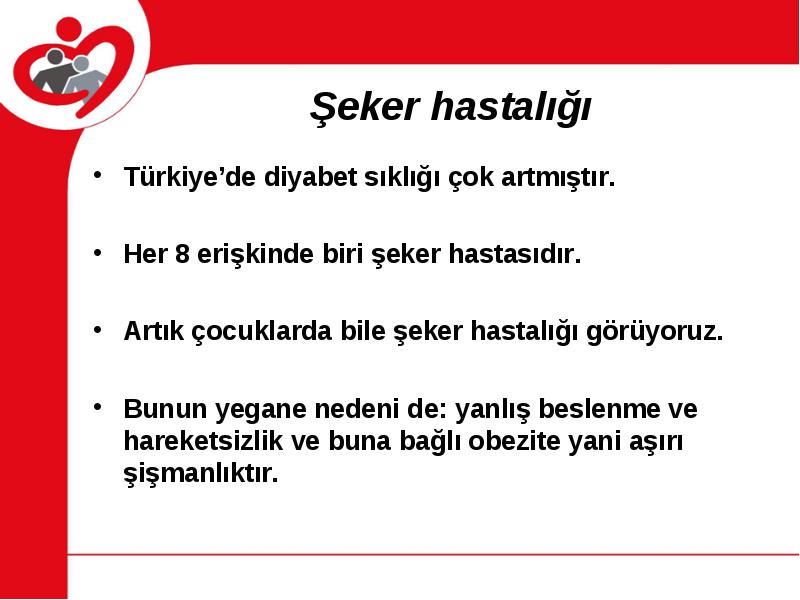 Şeker hastalığı

• Türkiye’de diyabet sıklığı çok artmıştır.

• Her 8 erişkinde biri şeker hastasıdır.

• Artık çocuklarda bile şeker hastalığı görüyoruz.

• Bunun yegane nedeni de: yanlış beslenme ve hareketsizlik ve buna bağlı obezite yani aşırı şişmanlıktır.